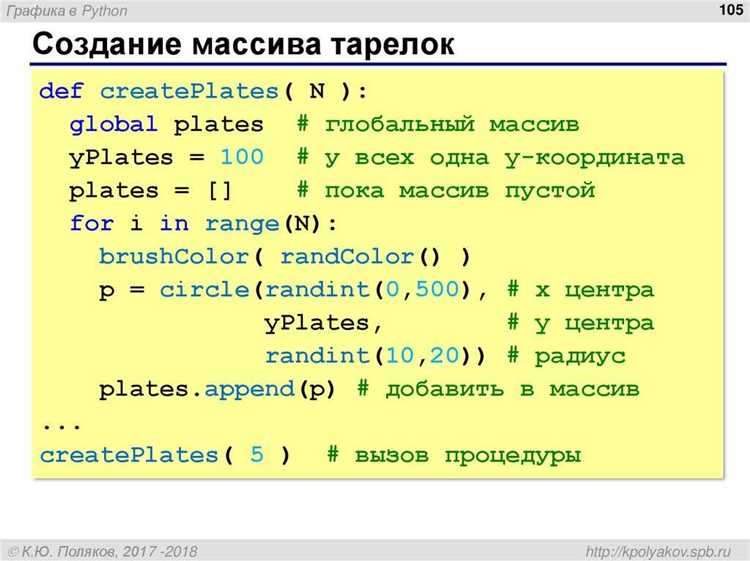 Графика в Python 105

Создание массива тарелок

def createPlates( N ):
  global plates  # глобальный массив
  yPlates = 100  # у всех одна y-координата
  plates = []    # пока массив пустой
  for i in range(N):
    brushColor( randColor() )
    p = circle(randint(0,500), # x центра
               yPlates,        # y центра
               randint(10,20)) # радиус
    plates.append(p) # добавить в массив
...
createPlates( 5 )  # вызов процедуры

© К.Ю. Поляков, 2017 -2018 http://kpolyakov.spb.ru